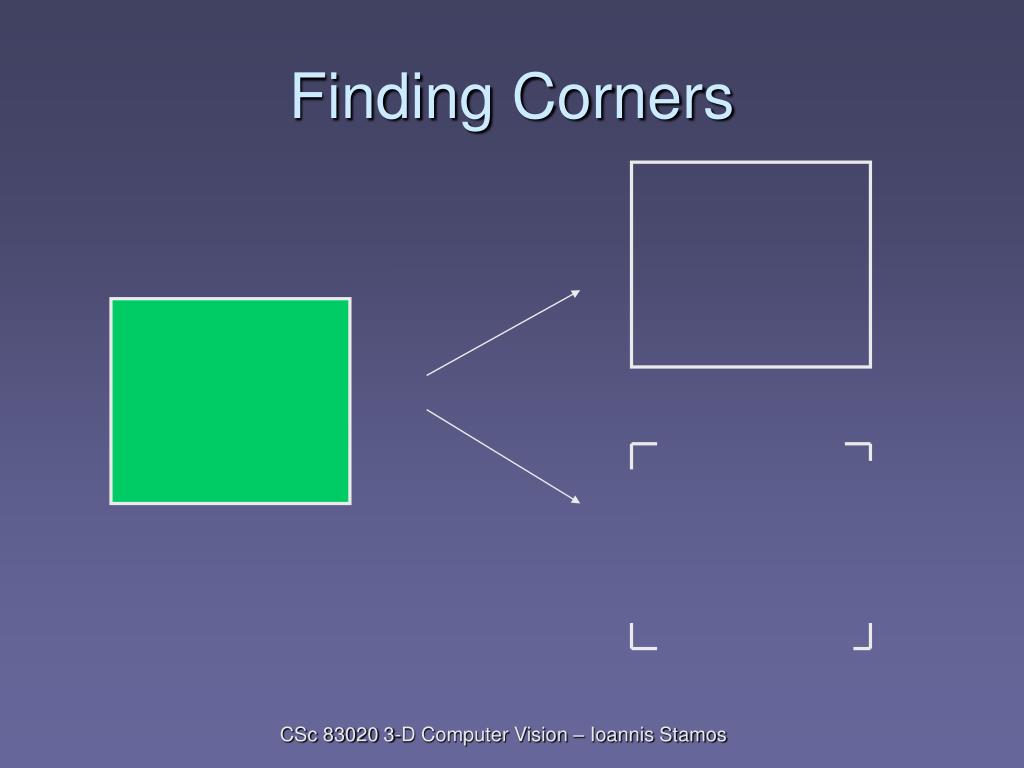 Finding Corners

CSc 83020 3-D Computer Vision – Ioannis Stamos